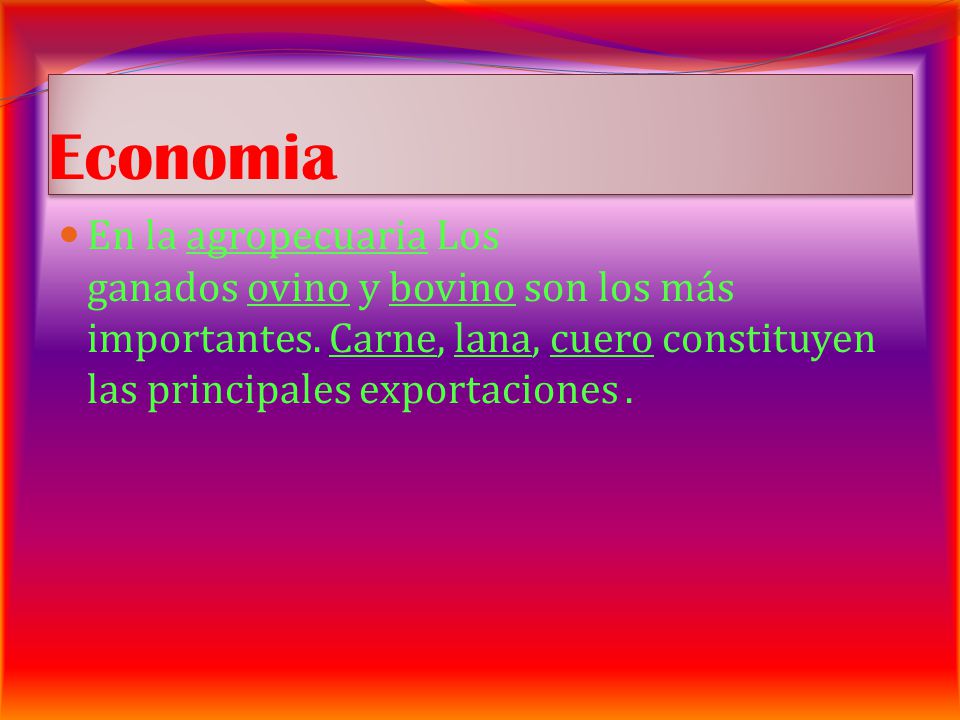 Economia

En la agropecuaria Los ganados ovino y bovino son los más importantes. Carne, lana, cuero constituyen las principales exportaciones .